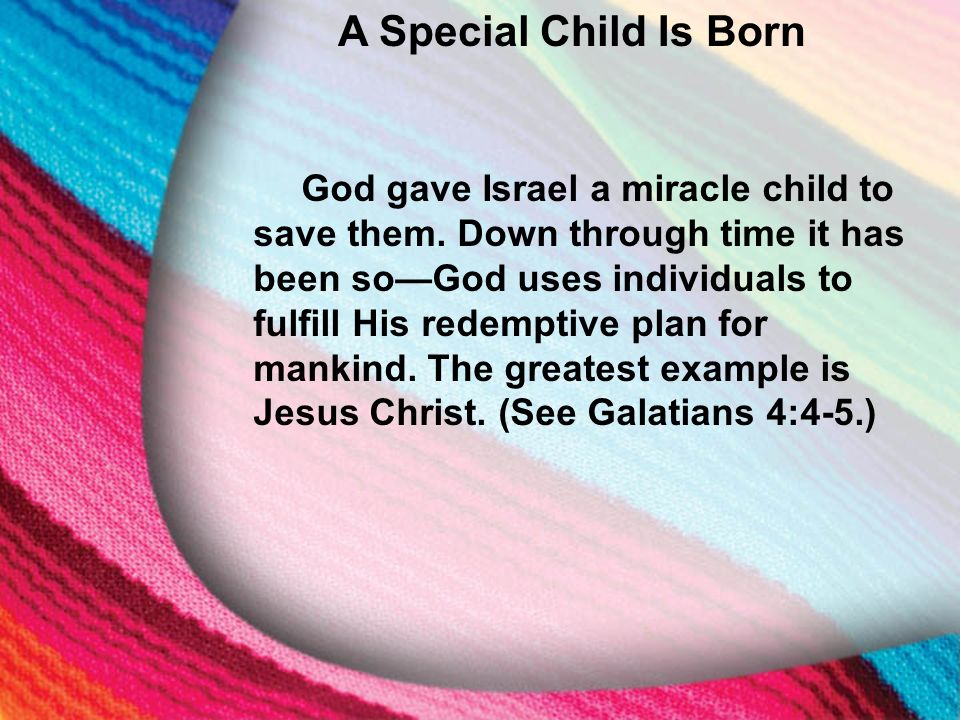 A Special Child Is Born

God gave Israel a miracle child to save them. Down through time it has been so—God uses individuals to fulfill His redemptive plan for mankind. The greatest example is Jesus Christ. (See Galatians 4:4-5.)